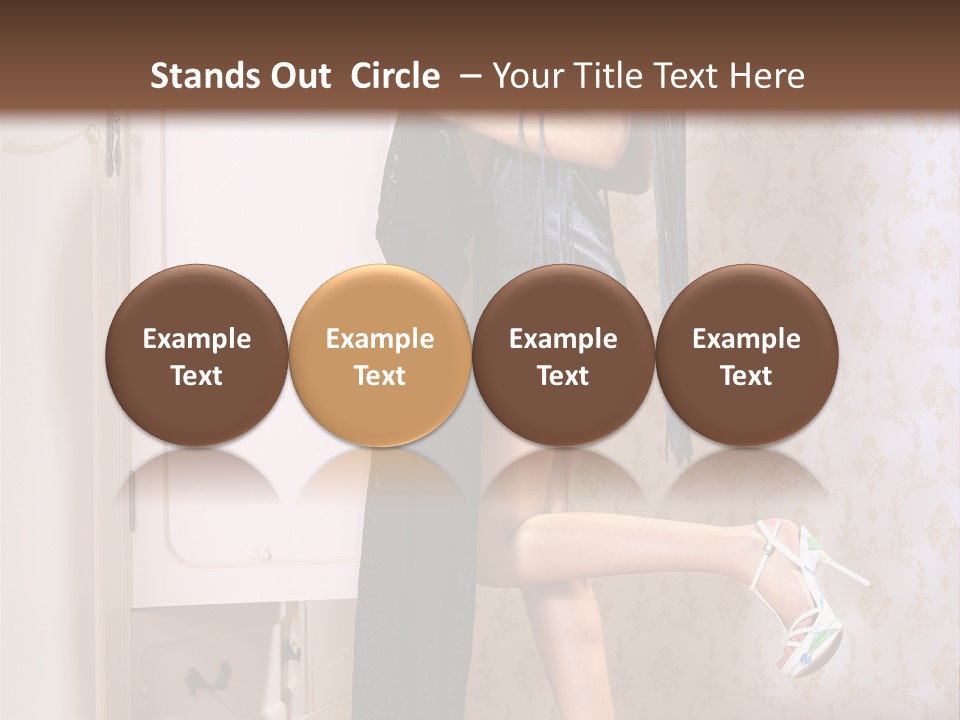 Stands Out Circle – Your Title Text Here

Example Text

Example Text

Example Text

Example Text